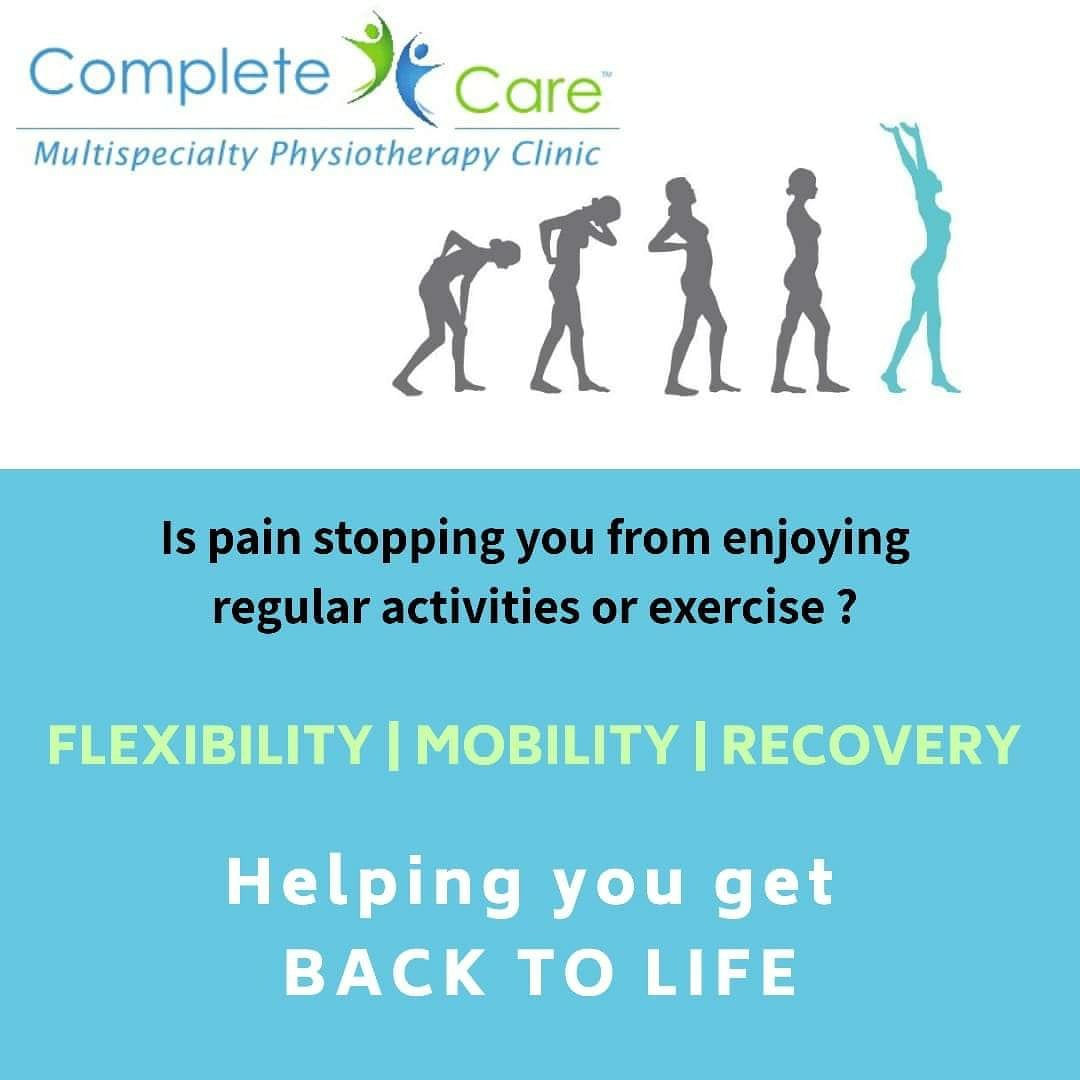 Complete Care™
Multispecialty Physiotherapy Clinic

Is pain stopping you from enjoying regular activities or exercise ?

FLEXIBILITY | MOBILITY | RECOVERY

Helping you get
BACK TO LIFE